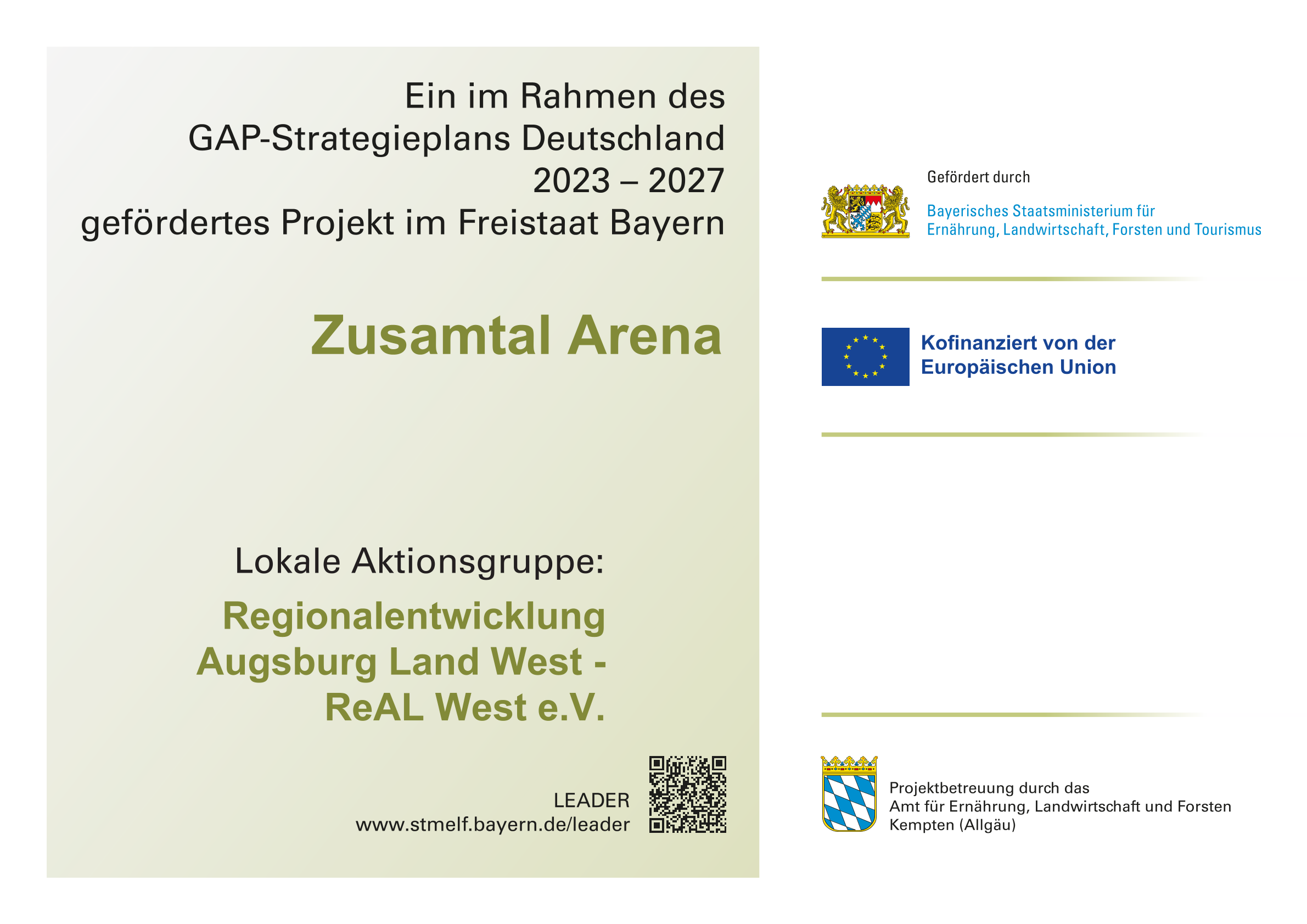 Ein im Rahmen des GAP-Strategieplans Deutschland 2023 – 2027 gefördertes Projekt im Freistaat Bayern

Zusamtal Arena

Lokale Aktionsgruppe:

Regionalentwicklung Augsburg Land West - ReAL West e.V.

LEADER
www.stmelf.bayern.de/leader

Gefördert durch

Bayerisches Staatsministerium für Ernährung, Landwirtschaft, Forsten und Tourismus

Kofinanziert von der Europäischen Union

Projektbetreuung durch das Amt für Ernährung, Landwirtschaft und Forsten Kempten (Allgäu)